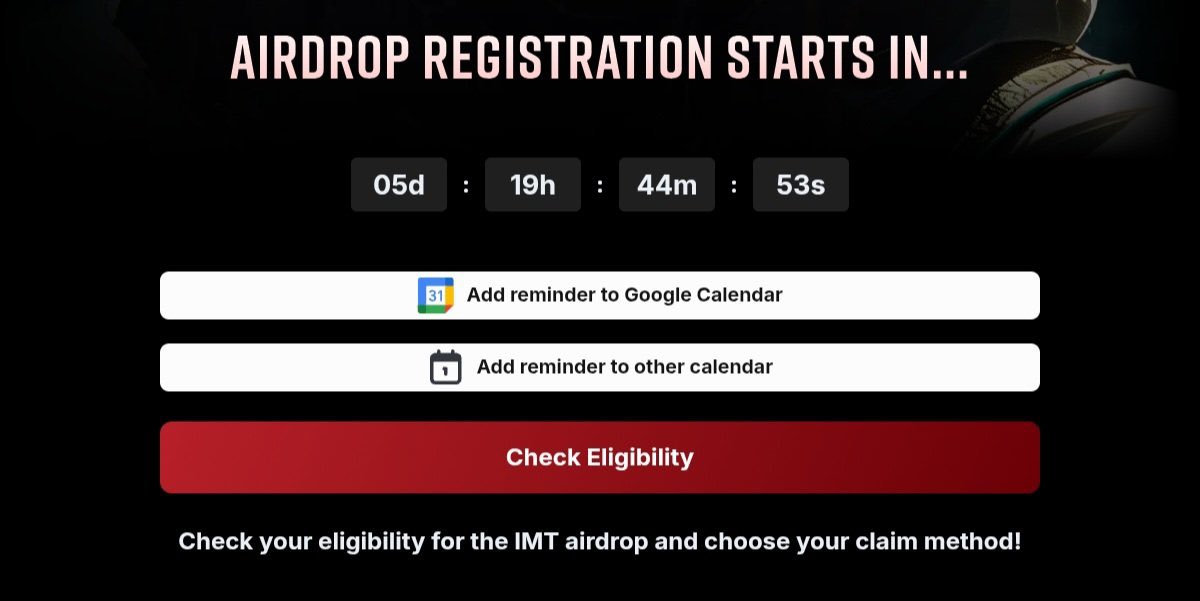 AIRDROP REGISTRATION STARTS IN...

05d : 19h : 44m : 53s

31 Add reminder to Google Calendar

1 Add reminder to other calendar

Check Eligibility

Check your eligibility for the IMT airdrop and choose your claim method!